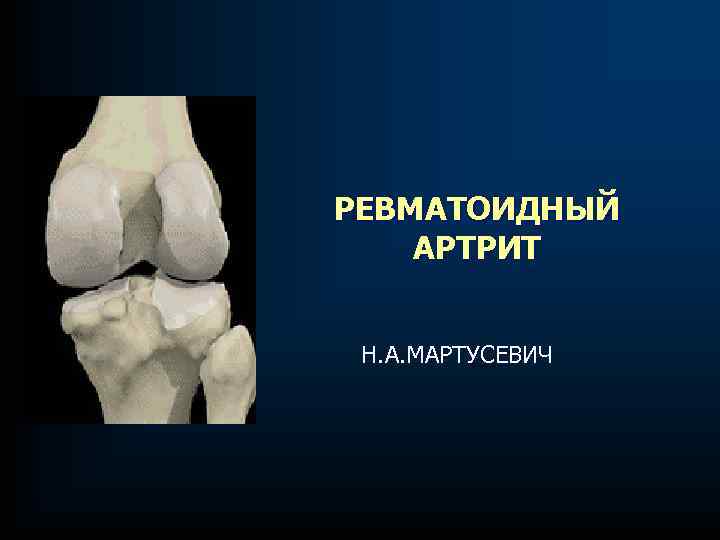 РЕВМАТОИДНЫЙ АРТРИТ

Н.А.МАРТУСЕВИЧ